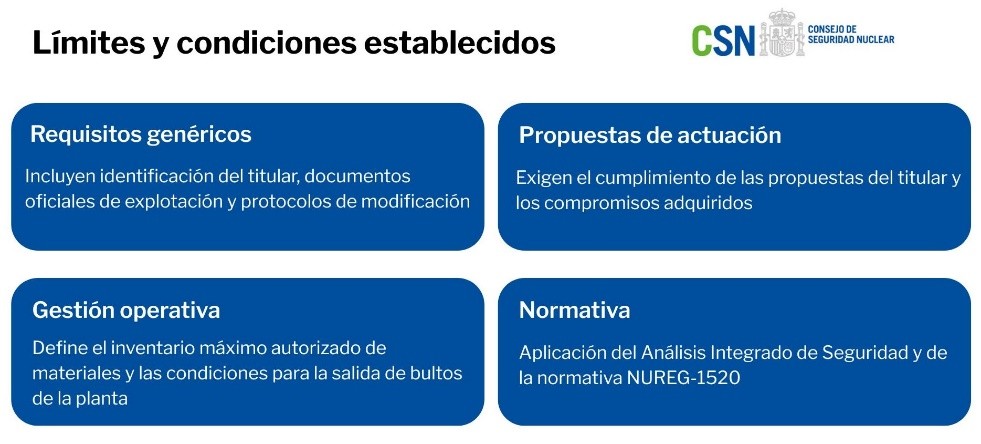 Límites y condiciones establecidos

CSN CONSEJO DE SEGURIDAD NUCLEAR

Requisitos genéricos

Incluyen identificación del titular, documentos oficiales de explotación y protocolos de modificación

Propuestas de actuación

Exigen el cumplimiento de las propuestas del titular y los compromisos adquiridos

Gestión operativa

Define el inventario máximo autorizado de materiales y las condiciones para la salida de bultos de la planta

Normativa

Aplicación del Análisis Integrado de Seguridad y de la normativa NUREG-1520